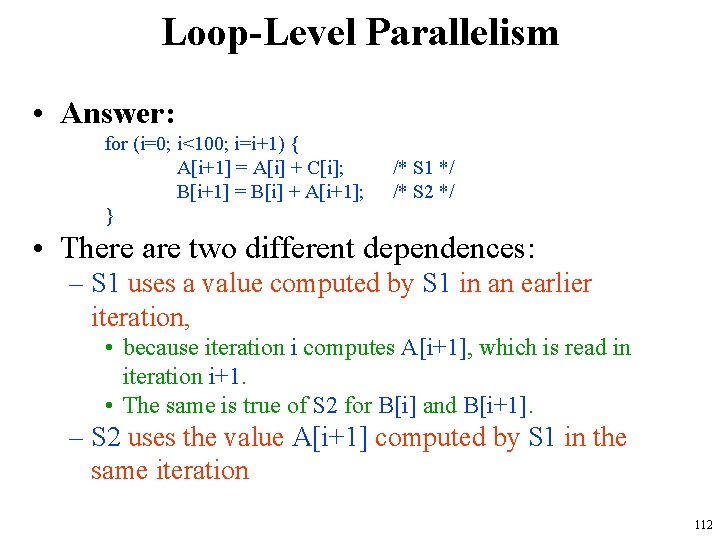 Loop-Level Parallelism

• Answer:

for (i=0; i<100; i=i+1) {
A[i+1] = A[i] + C[i]; /* S1 */
B[i+1] = B[i] + A[i+1]; /* S2 */
}

• There are two different dependences:
– S1 uses a value computed by S1 in an earlier iteration,
• because iteration i computes A[i+1], which is read in iteration i+1.
• The same is true of S2 for B[i] and B[i+1].
– S2 uses the value A[i+1] computed by S1 in the same iteration

112